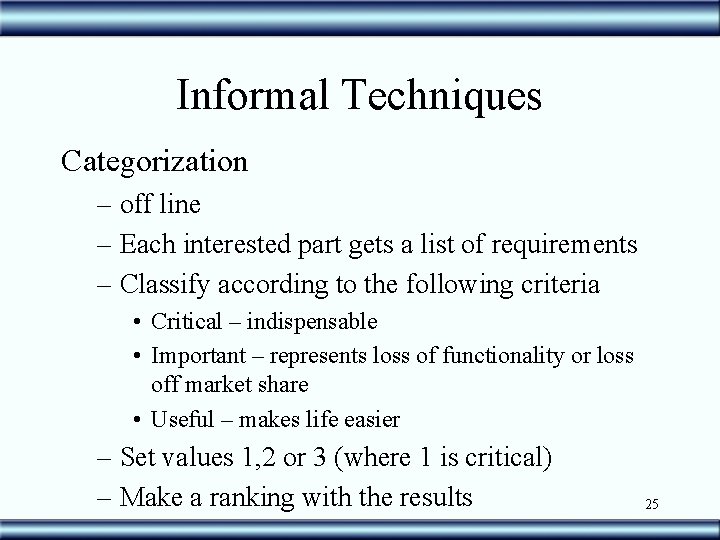 Informal Techniques

Categorization

– off line

– Each interested part gets a list of requirements

– Classify according to the following criteria

• Critical – indispensable

• Important – represents loss of functionality or loss off market share

• Useful – makes life easier

– Set values 1,2 or 3 (where 1 is critical)

– Make a ranking with the results

25